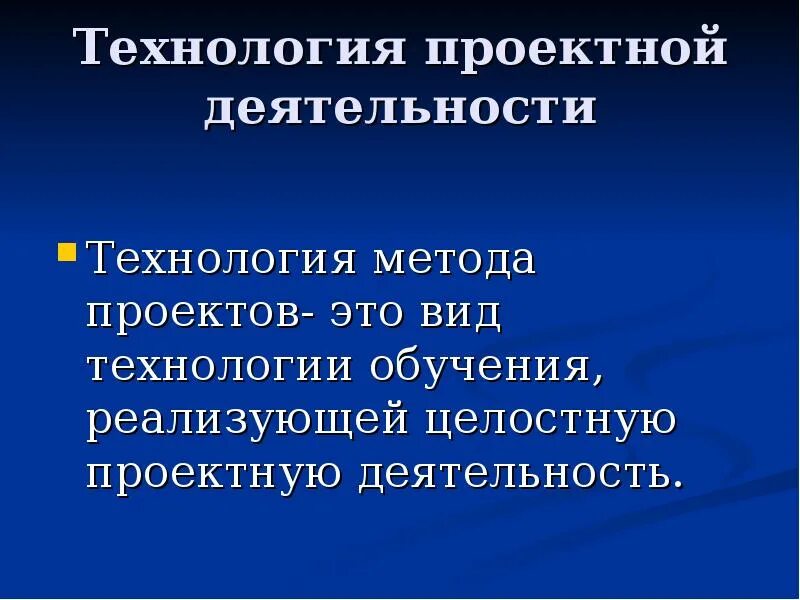 Технология проектной деятельности

Технология метода проектов- это вид технологии обучения, реализующей целостную проектную деятельность.